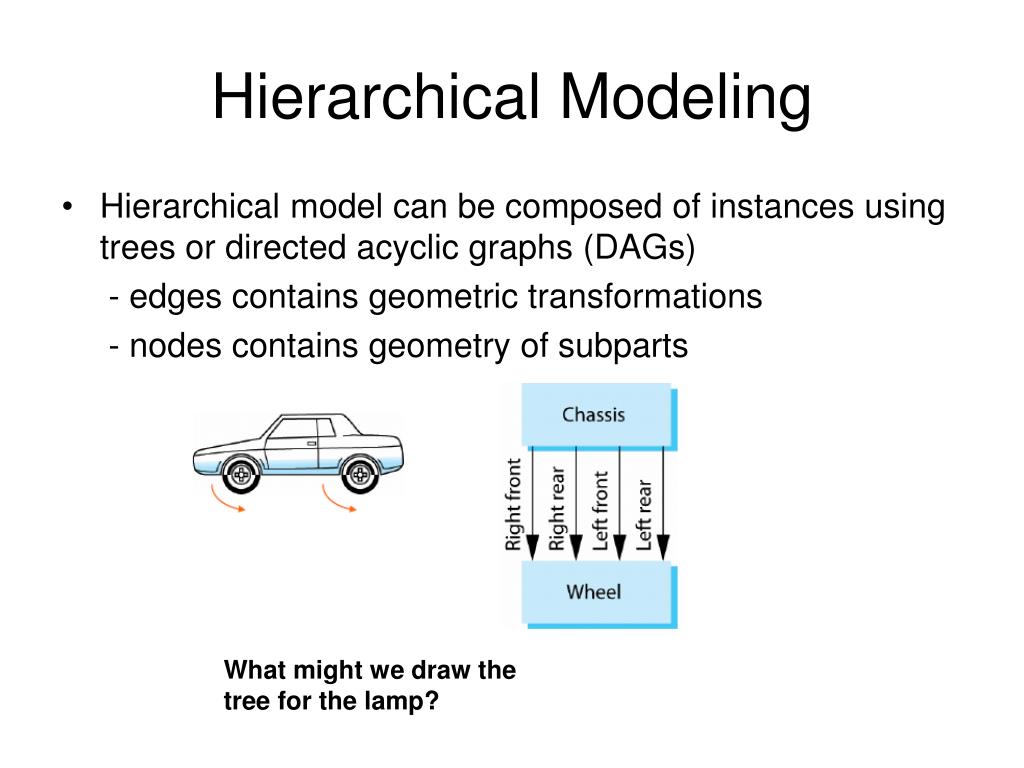 Hierarchical Modeling

• Hierarchical model can be composed of instances using trees or directed acyclic graphs (DAGs)
- edges contains geometric transformations
- nodes contains geometry of subparts

Chassis

Right front

Right rear

Left front

Left rear

Wheel

What might we draw the tree for the lamp?